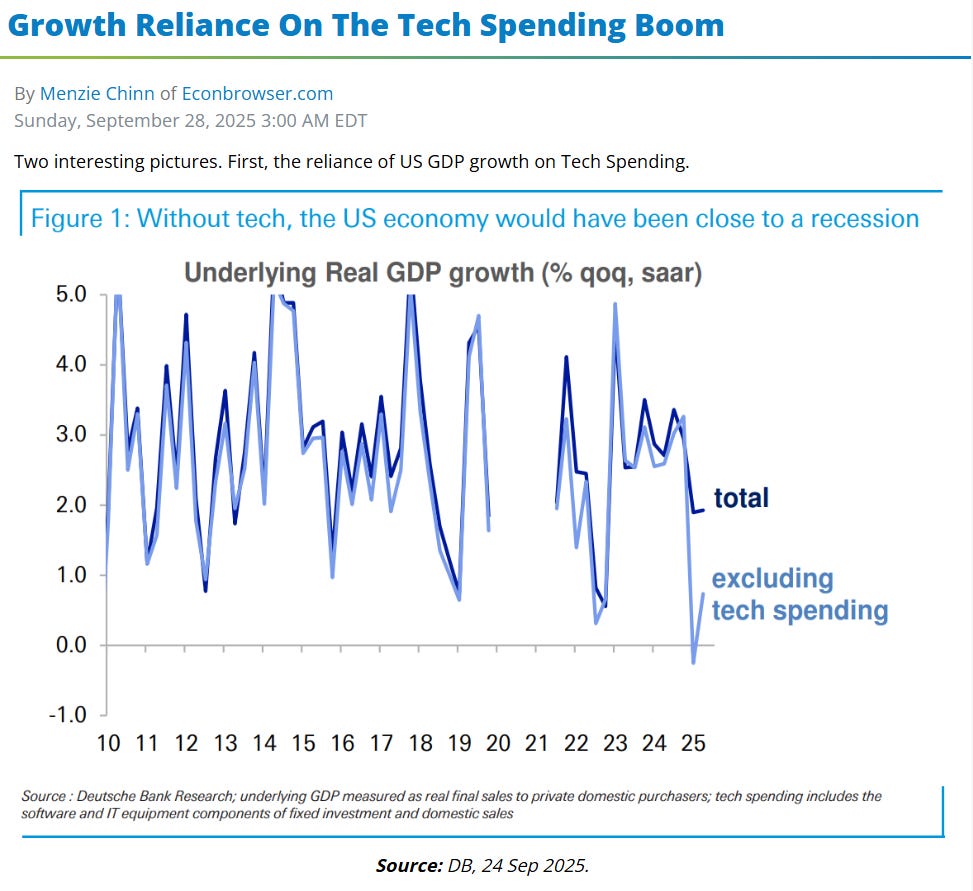 Growth Reliance On The Tech Spending Boom

By Menzie Chinn of Econbrowser.com
Sunday, September 28, 2025 3:00 AM EDT

Two interesting pictures. First, the reliance of US GDP growth on Tech Spending.

Figure 1: Without tech, the US economy would have been close to a recession

Underlying Real GDP growth (% qoq, saar)

5.0
4.0
3.0
2.0
1.0
0.0
-1.0

10 11 12 13 14 15 16 17 18 19 20 21 22 23 24 25

total

excluding tech spending

Source : Deutsche Bank Research; underlying GDP measured as real final sales to private domestic purchasers; tech spending includes the software and IT equipment components of fixed investment and domestic sales

Source: DB, 24 Sep 2025.